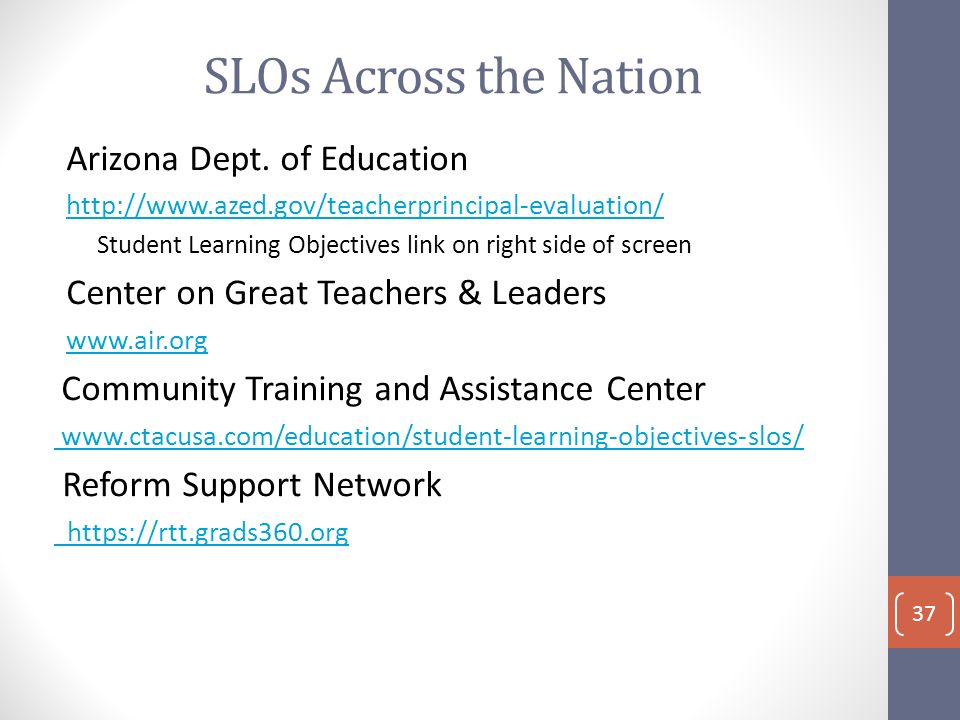 SLOs Across the Nation

Arizona Dept. of Education

http://www.azed.gov/teacherprincipal-evaluation/

Student Learning Objectives link on right side of screen

Center on Great Teachers & Leaders

www.air.org

Community Training and Assistance Center

www.ctacusa.com/education/student-learning-objectives-slos/

Reform Support Network

https://rtt.grads360.org

37